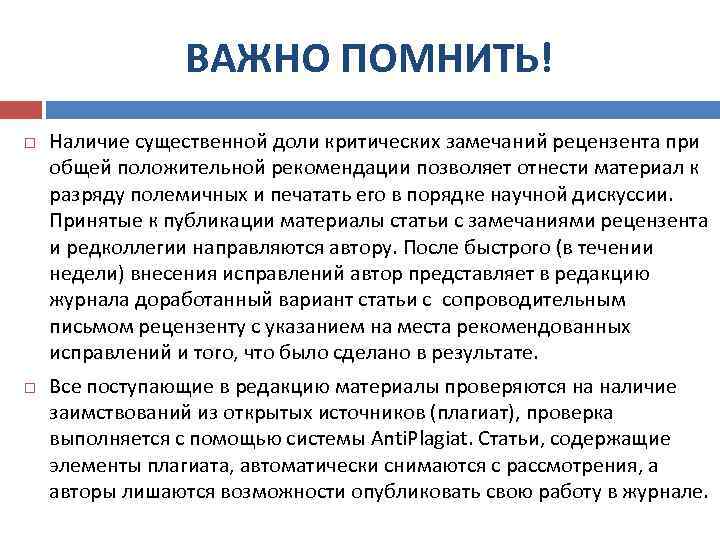 ВАЖНО ПОМНИТЬ!

Наличие существенной доли критических замечаний рецензента при общей положительной рекомендации позволяет отнести материал к разряду полемичных и печатать его в порядке научной дискуссии. Принятые к публикации материалы статьи с замечаниями рецензента и редколлегии направляются автору. После быстрого (в течении недели) внесения исправлений автор представляет в редакцию журнала доработанный вариант статьи с сопроводительным письмом рецензенту с указанием на места рекомендованных исправлений и того, что было сделано в результате.

Все поступающие в редакцию материалы проверяются на наличие заимствований из открытых источников (плагиат), проверка выполняется с помощью системы AntiPlagiat. Статьи, содержащие элементы плагиата, автоматически снимаются с рассмотрения, а авторы лишаются возможности опубликовать свою работу в журнале.